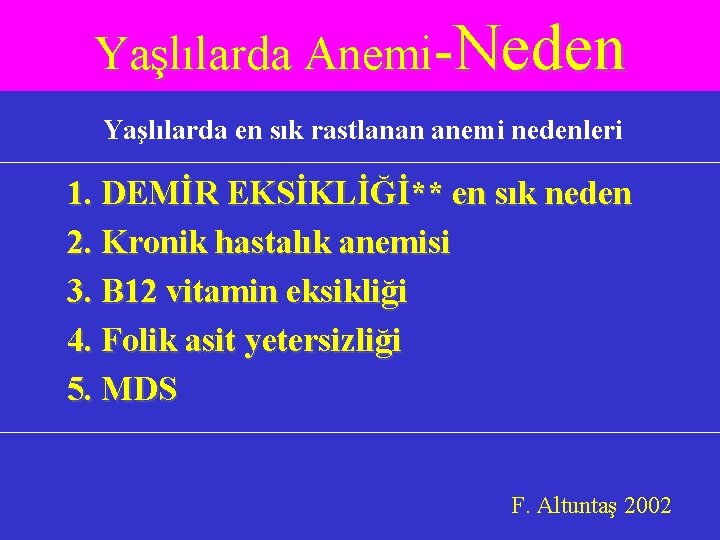 Yaşlılarda Anemi-Neden

Yaşlılarda en sık rastlanan anemi nedenleri

1. DEMİR EKSİKLİĞİ** en sık neden
2. Kronik hastalık anemisi
3. B12 vitamin eksikliği
4. Folik asit yetersizliği
5. MDS

F. Altuntaş 2002